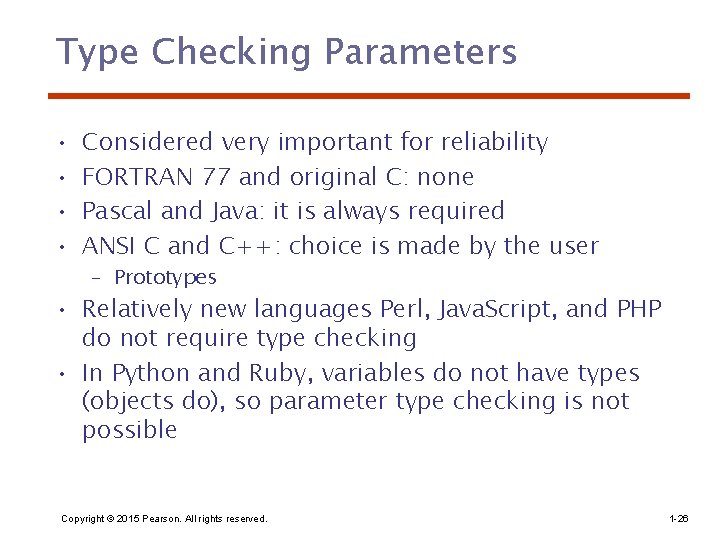 Type Checking Parameters

• Considered very important for reliability
• FORTRAN 77 and original C: none
• Pascal and Java: it is always required
• ANSI C and C++: choice is made by the user
– Prototypes
• Relatively new languages Perl, JavaScript, and PHP do not require type checking
• In Python and Ruby, variables do not have types (objects do), so parameter type checking is not possible

Copyright © 2015 Pearson. All rights reserved.

1-26